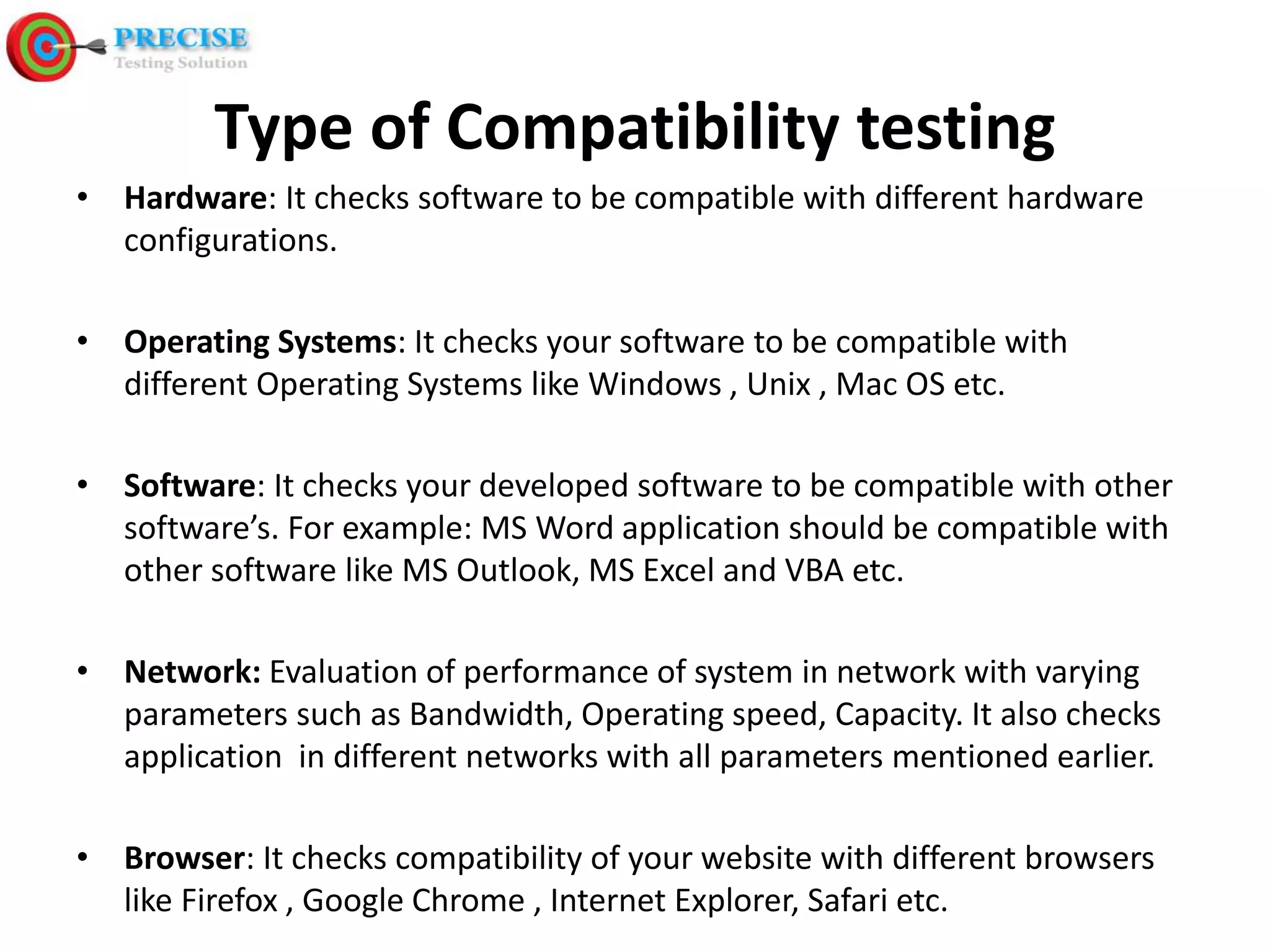 PRECISE
Testing Solution

Type of Compatibility testing

• Hardware: It checks software to be compatible with different hardware configurations.

• Operating Systems: It checks your software to be compatible with different Operating Systems like Windows , Unix , Mac OS etc.

• Software: It checks your developed software to be compatible with other software's. For example: MS Word application should be compatible with other software like MS Outlook, MS Excel and VBA etc.

• Network: Evaluation of performance of system in network with varying parameters such as Bandwidth, Operating speed, Capacity. It also checks application in different networks with all parameters mentioned earlier.

• Browser: It checks compatibility of your website with different browsers like Firefox , Google Chrome , Internet Explorer, Safari etc.